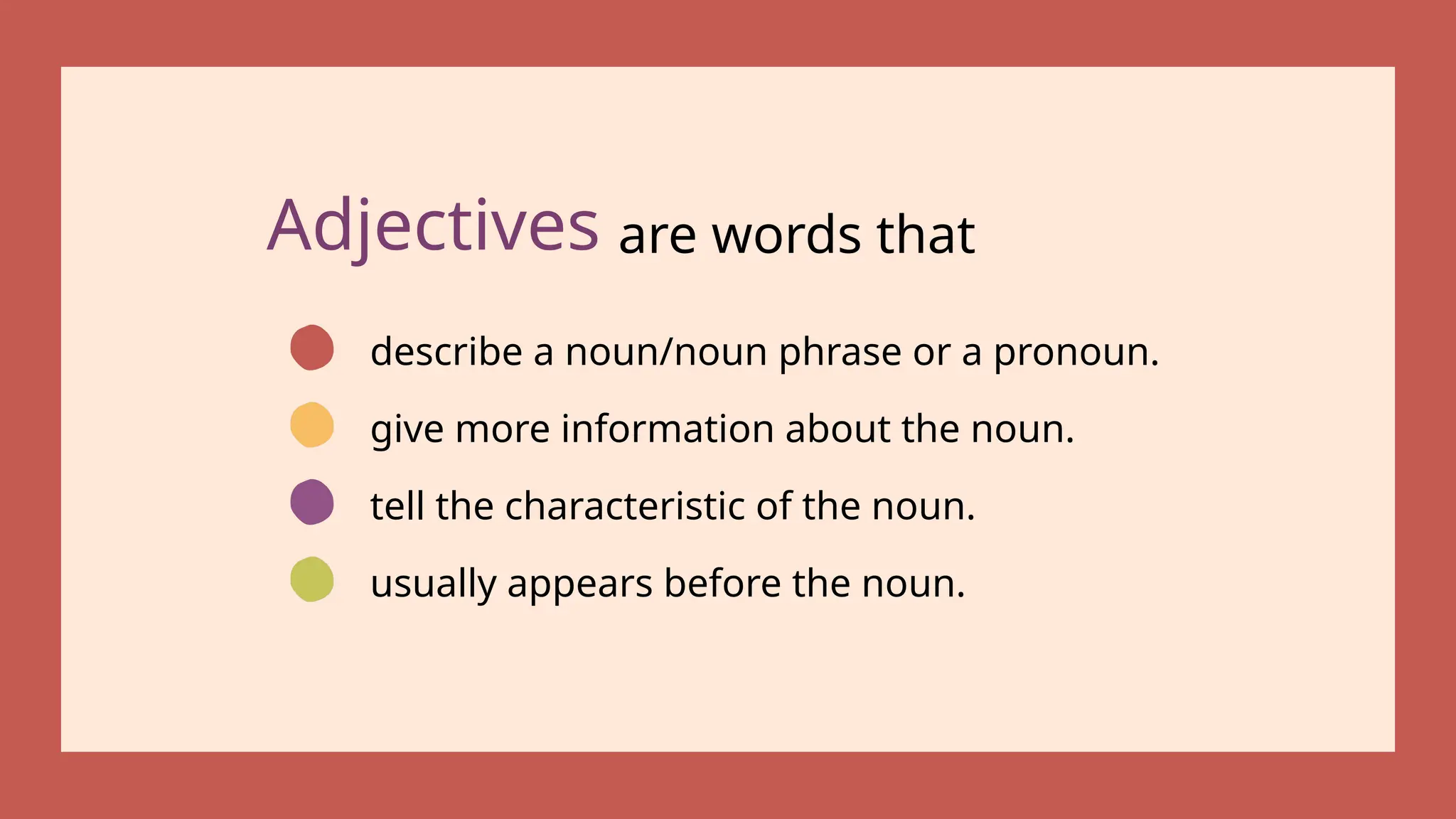 Adjectives are words that

describe a noun/noun phrase or a pronoun.

give more information about the noun.

tell the characteristic of the noun.

usually appears before the noun.